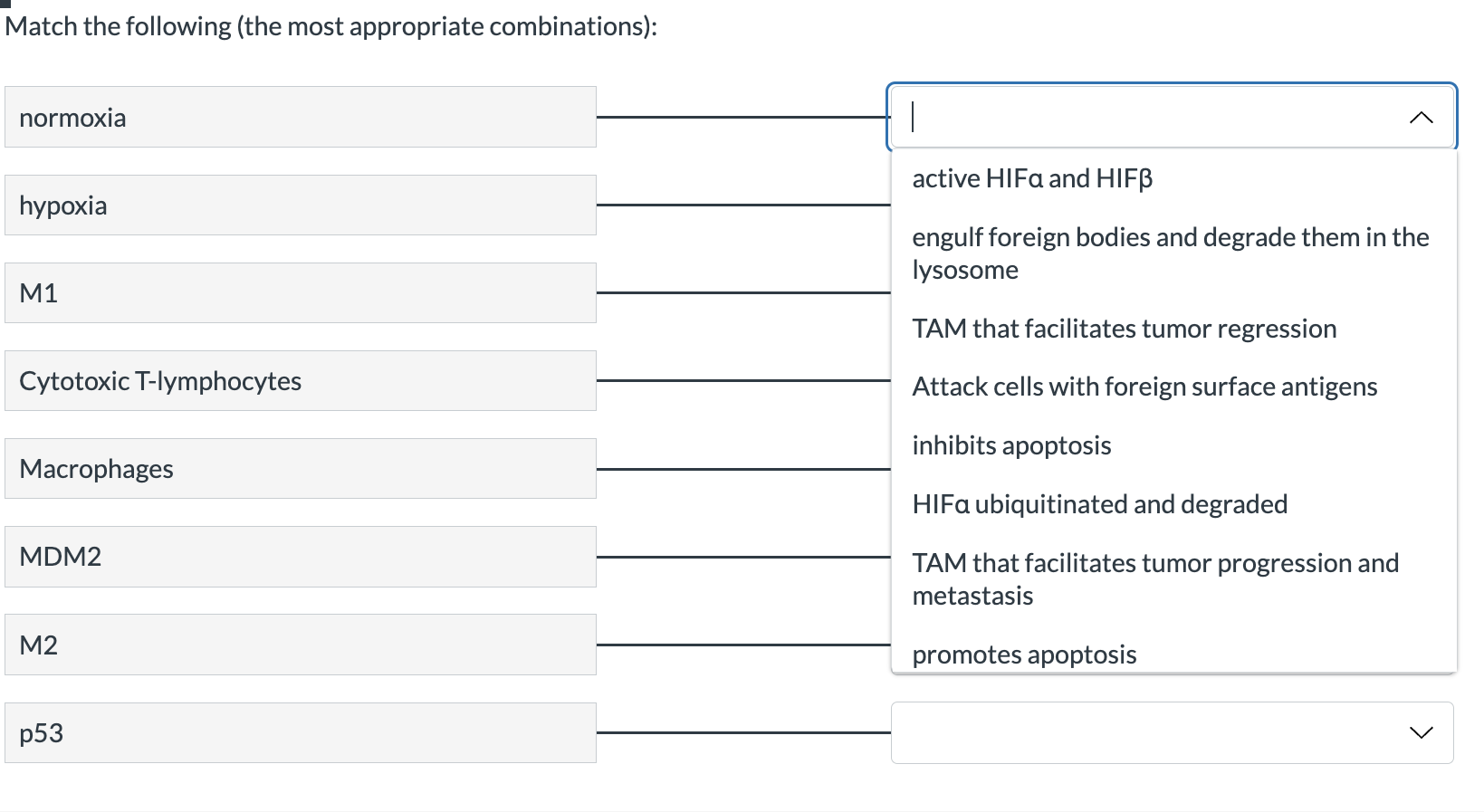 Match the following (the most appropriate combinations):

normoxia

hypoxia

M1

Cytotoxic T-lymphocytes

Macrophages

MDM2

M2

p53

active HIFα and HIFβ

engulf foreign bodies and degrade them in the lysosome

TAM that facilitates tumor regression

Attack cells with foreign surface antigens

inhibits apoptosis

HIFα ubiquitinated and degraded

TAM that facilitates tumor progression and metastasis

promotes apoptosis